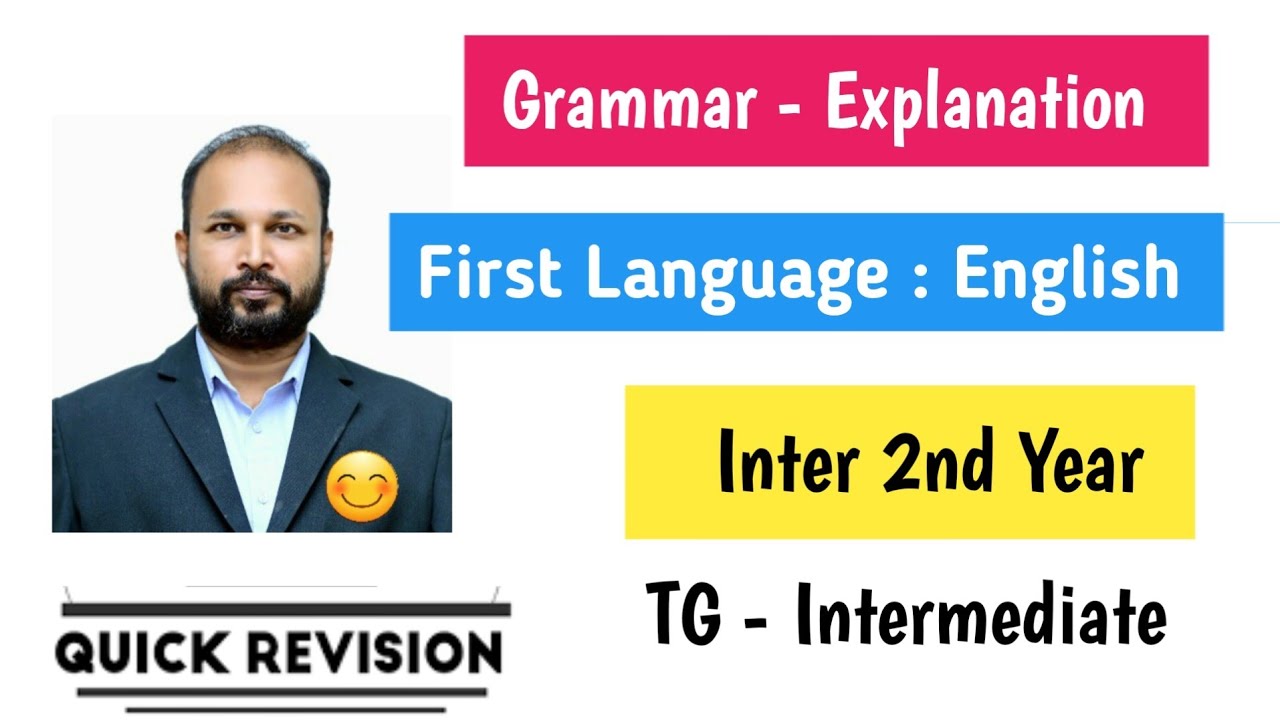 Grammar - Explanation

First Language : English

Inter 2nd Year

TG - Intermediate

QUICK REVISION